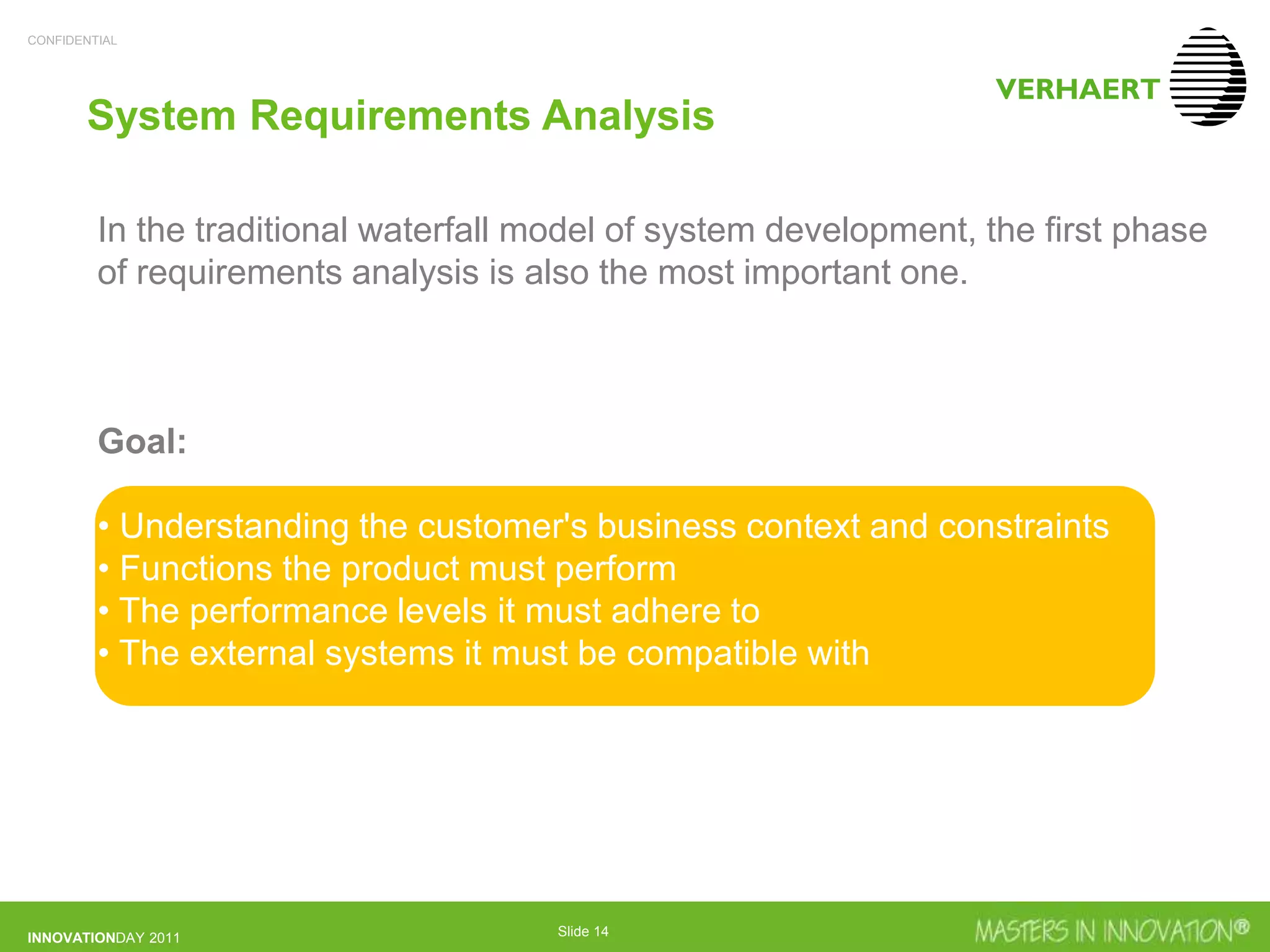 CONFIDENTIAL

VERHAERT

System Requirements Analysis

In the traditional waterfall model of system development, the first phase of requirements analysis is also the most important one.

Goal:

• Understanding the customer's business context and constraints
• Functions the product must perform
• The performance levels it must adhere to
• The external systems it must be compatible with

INNOVATIONDAY 2011

Slide 14

MASTERS IN INNOVATION®